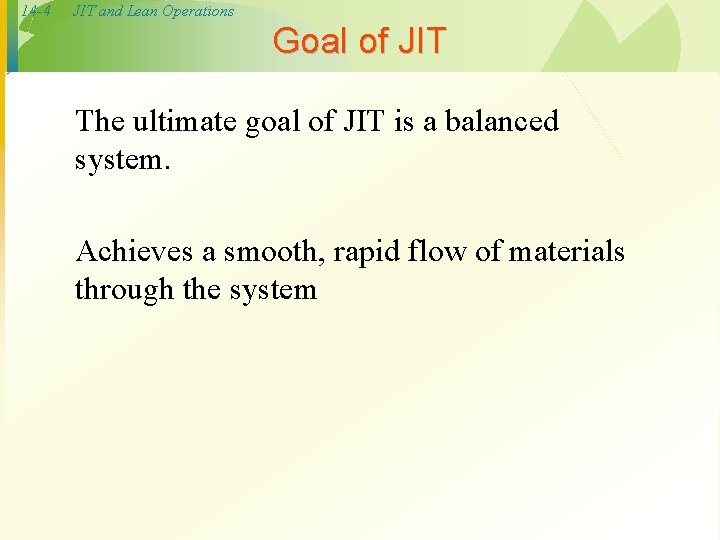 14-4 JIT and Lean Operations

Goal of JIT

The ultimate goal of JIT is a balanced system.

Achieves a smooth, rapid flow of materials through the system